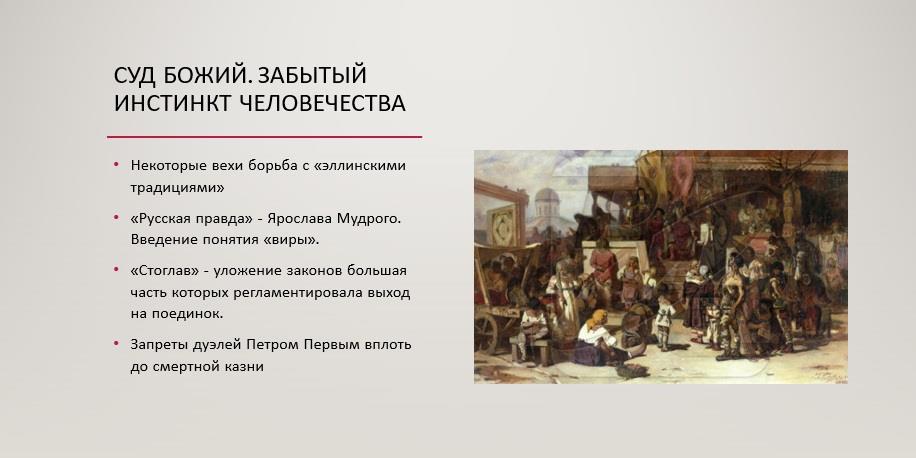 СУД БОЖИЙ. ЗАБЫТЫЙ ИНСТИНКТ ЧЕЛОВЕЧЕСТВА

• Некоторые вехи борьба с «эллинскими традициями»

• «Русская правда» - Ярослава Мудрого. Введение понятия «виры».

• «Стоглав» - уложение законов большая часть которых регламентировала выход на поединок.

• Запреты дуэлей Петром Первым вплоть до смертной казни